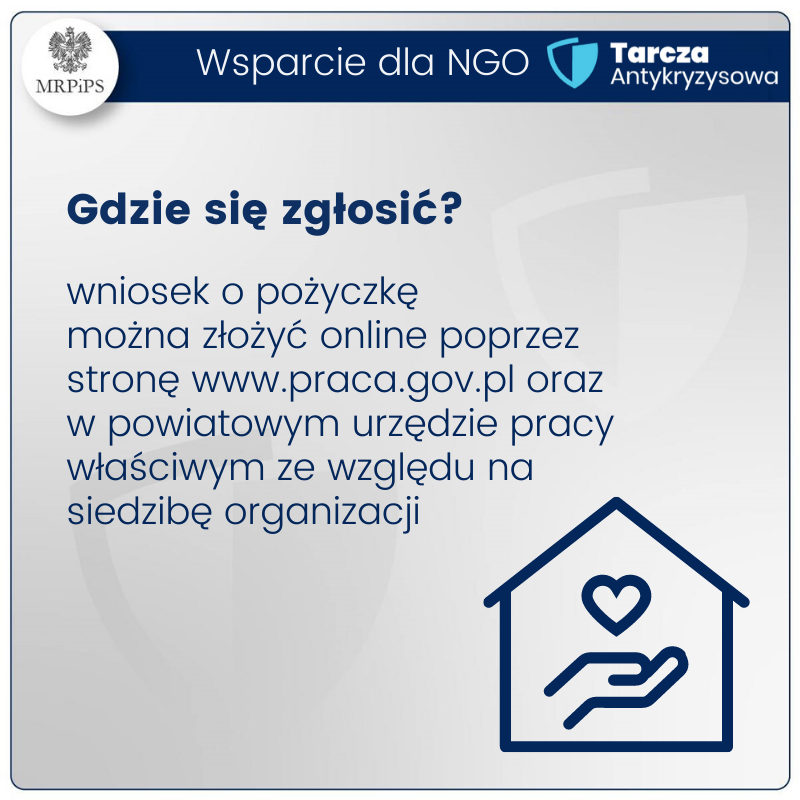 MRPiPS

Wsparcie dla NGO

Tarcza Antykryzysowa

Gdzie się zgłosić?

wniosek o pożyczkę można złożyć online poprzez stronę www.praca.gov.pl oraz w powiatowym urzędzie pracy właściwym ze względu na siedzibę organizacji